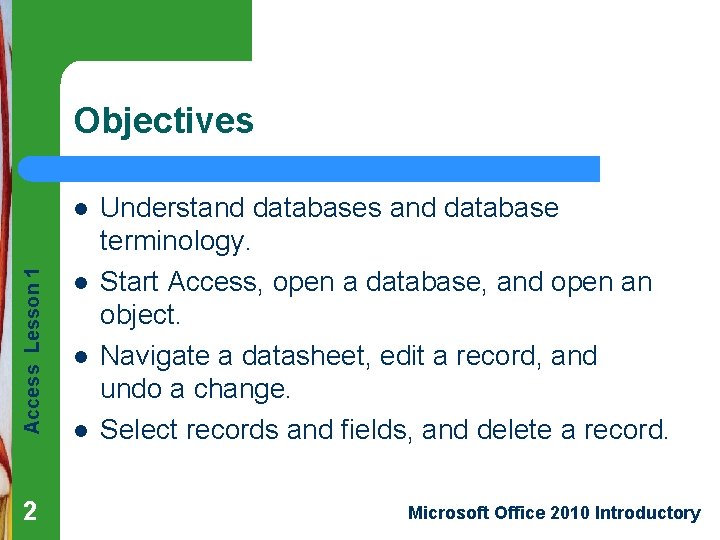 Objectives

- Understand databases and database terminology.
- Start Access, open a database, and open an object.
- Navigate a datasheet, edit a record, and undo a change.
- Select records and fields, and delete a record.

Access Lesson 1

2

Microsoft Office 2010 Introductory